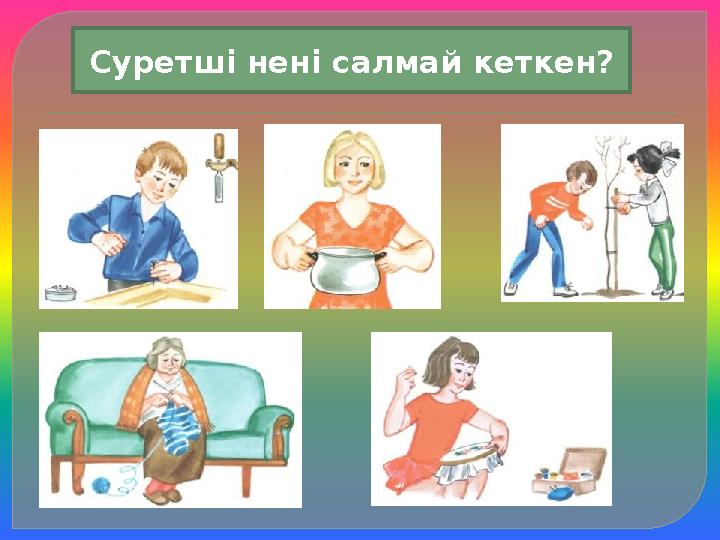 Суретші нені салмай кеткен?